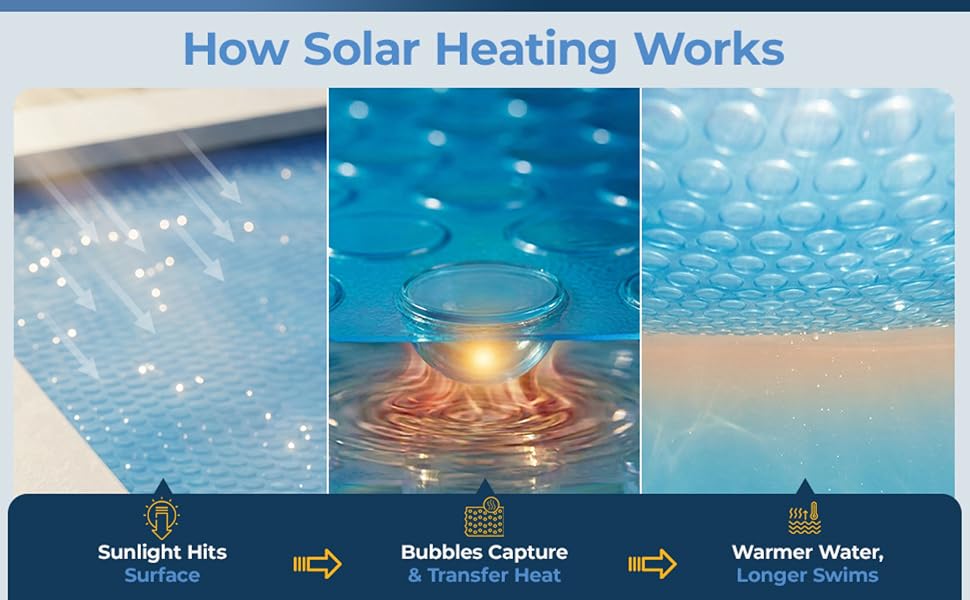 How Solar Heating Works

Sunlight Hits Surface

Bubbles Capture & Transfer Heat

Warmer Water, Longer Swims